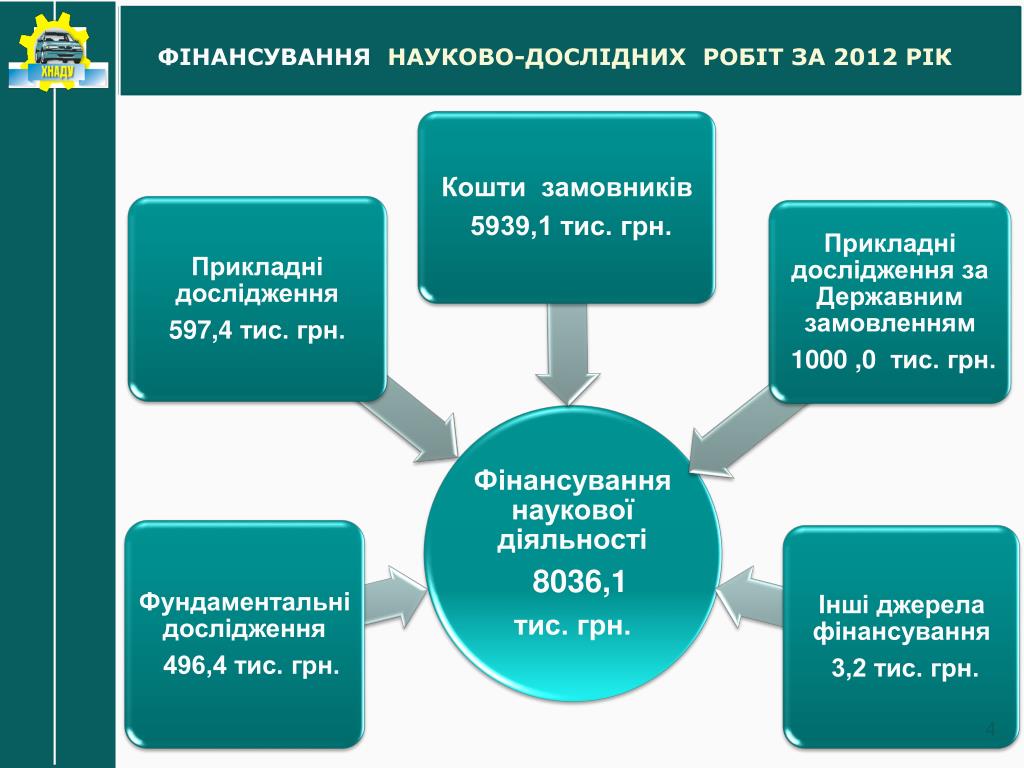 ХНАДУ

ФІНАНСУВАННЯ НАУКОВО-ДОСЛІДНИХ РОБІТ ЗА 2012 РІК

Кошти замовників
5939,1 тис. грн.

Прикладні дослідження
597,4 тис. грн.

Прикладні дослідження за Державним замовленням
1000 ,0 тис. грн.

Фінансування наукової діяльності
8036,1
тис. грн.

Фундаментальні дослідження
496,4 тис. грн.

Інші джерела фінансування
3,2 тис. грн.

4